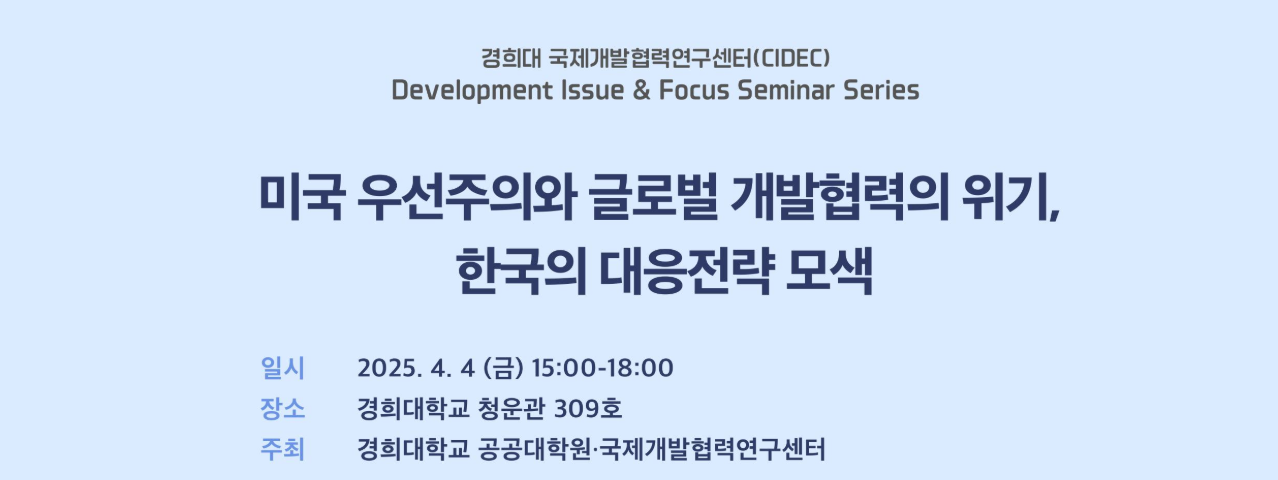 경희대 국제개발협력연구센터(CIDEC)
Development Issue & Focus Seminar Series

미국 우선주의와 글로벌 개발협력의 위기,
한국의 대응전략 모색

일시 2025. 4. 4 (금) 15:00-18:00
장소 경희대학교 청운관 309호
주최 경희대학교 공공대학원·국제개발협력연구센터